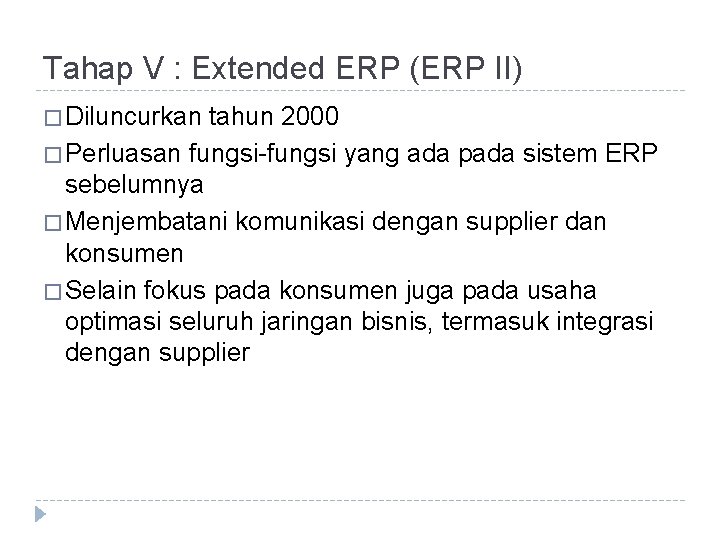 Tahap V : Extended ERP (ERP II)

□ Diluncurkan tahun 2000

□ Perluasan fungsi-fungsi yang ada pada sistem ERP sebelumnya

□ Menjembatani komunikasi dengan supplier dan konsumen

□ Selain fokus pada konsumen juga pada usaha optimasi seluruh jaringan bisnis, termasuk integrasi dengan supplier